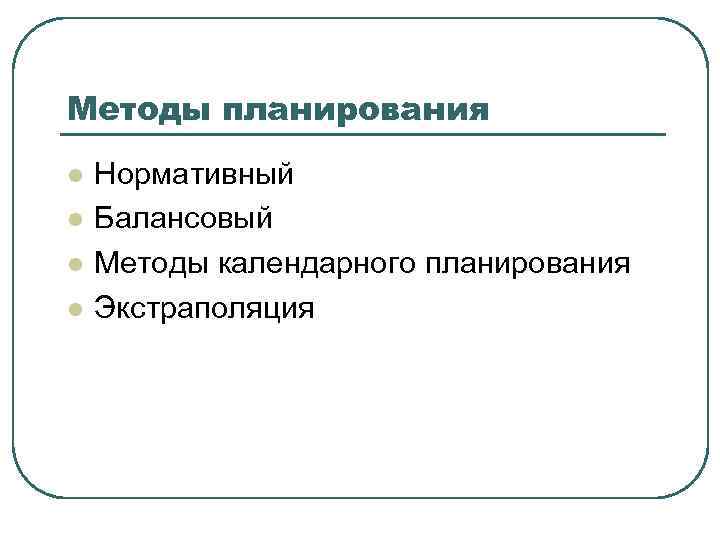 Методы планирования

- Нормативный
- Балансовый
- Методы календарного планирования
- Экстраполяция